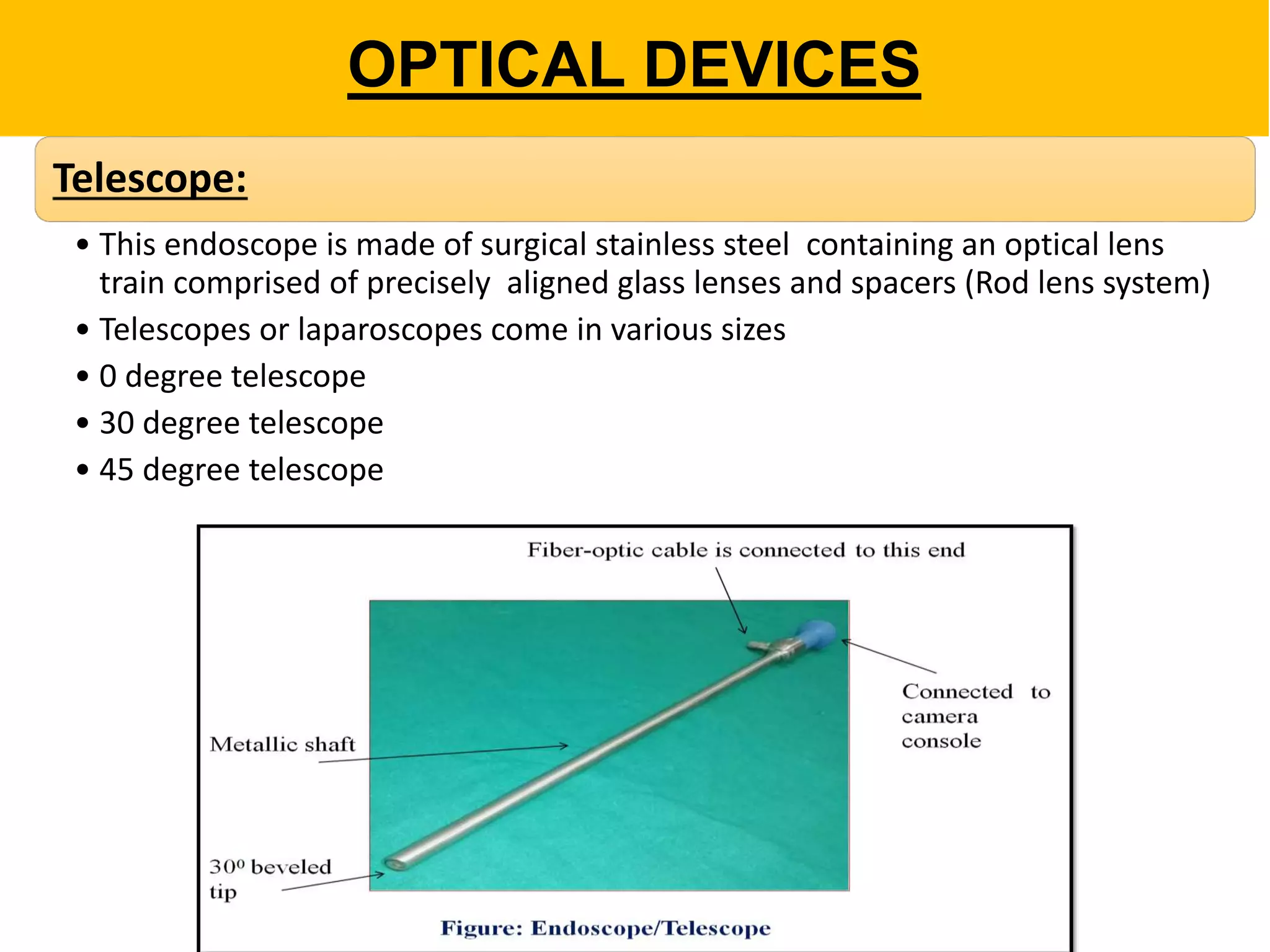 OPTICAL DEVICES

Telescope:

• This endoscope is made of surgical stainless steel containing an optical lens train comprised of precisely aligned glass lenses and spacers (Rod lens system)
• Telescopes or laparoscopes come in various sizes
• 0 degree telescope
• 30 degree telescope
• 45 degree telescope

Fiber-optic cable is connected to this end

Connected to camera console

Metallic shaft

$30^0$ beveled tip

Figure: Endoscope/Telescope